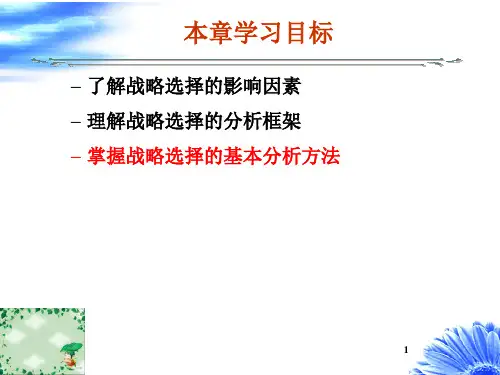 本章学习目标

– 了解战略选择的影响因素

– 理解战略选择的分析框架

– 掌握战略选择的基本分析方法

1